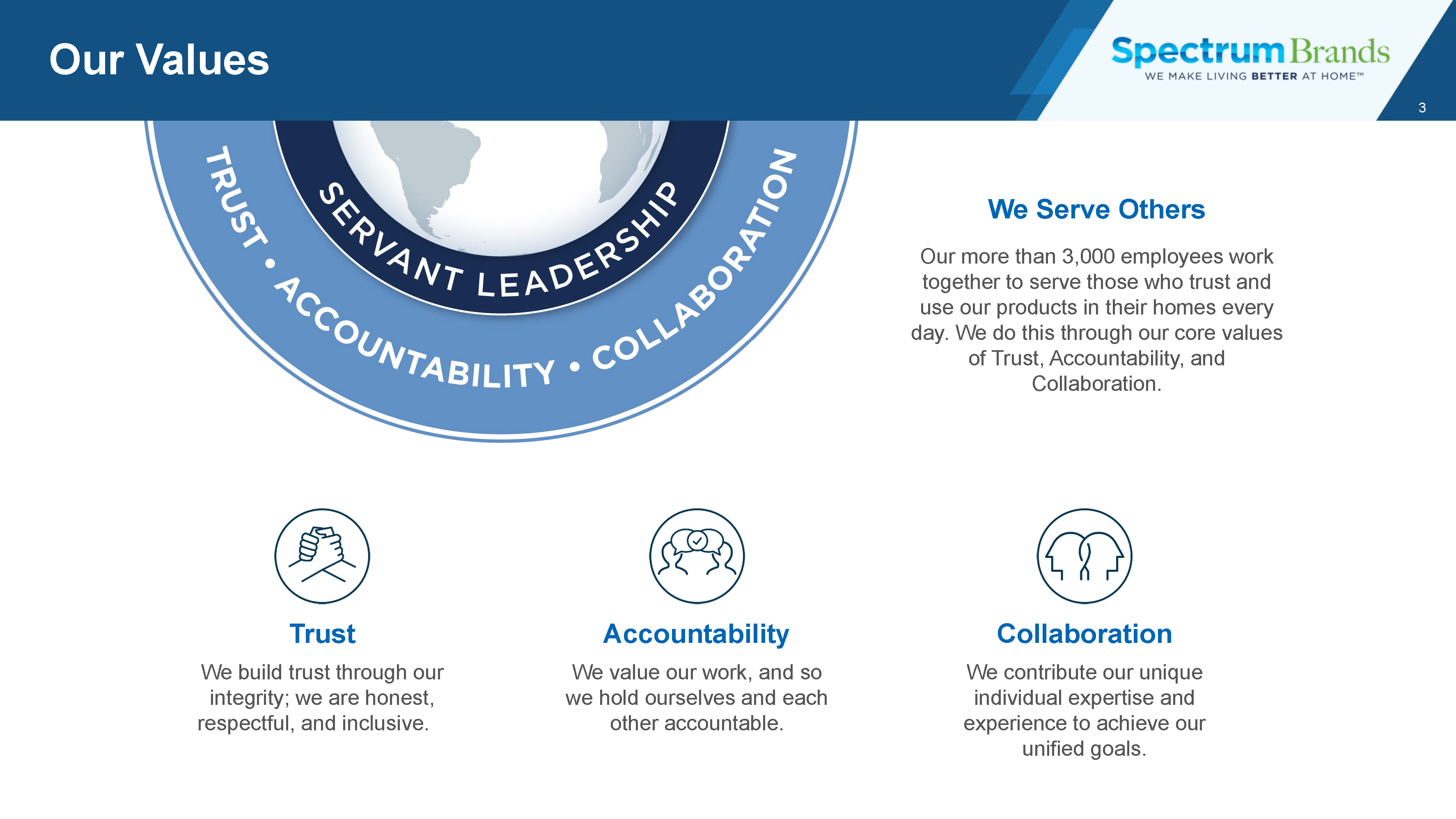 Our Values

Spectrum Brands
WE MAKE LIVING BETTER AT HOME™

3

SERVANT LEADERSHIP

TRUST • ACCOUNTABILITY • COLLABORATION

We Serve Others

Our more than 3,000 employees work together to serve those who trust and use our products in their homes every day. We do this through our core values of Trust, Accountability, and Collaboration.

Trust

We build trust through our integrity; we are honest, respectful, and inclusive.

Accountability

We value our work, and so we hold ourselves and each other accountable.

Collaboration

We contribute our unique individual expertise and experience to achieve our unified goals.